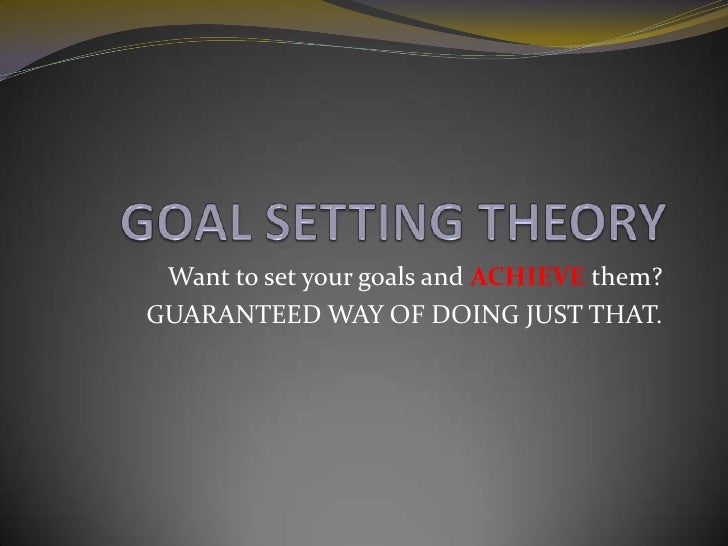 GOAL SETTING THEORY

Want to set your goals and ACHIEVE them?
GUARANTEED WAY OF DOING JUST THAT.